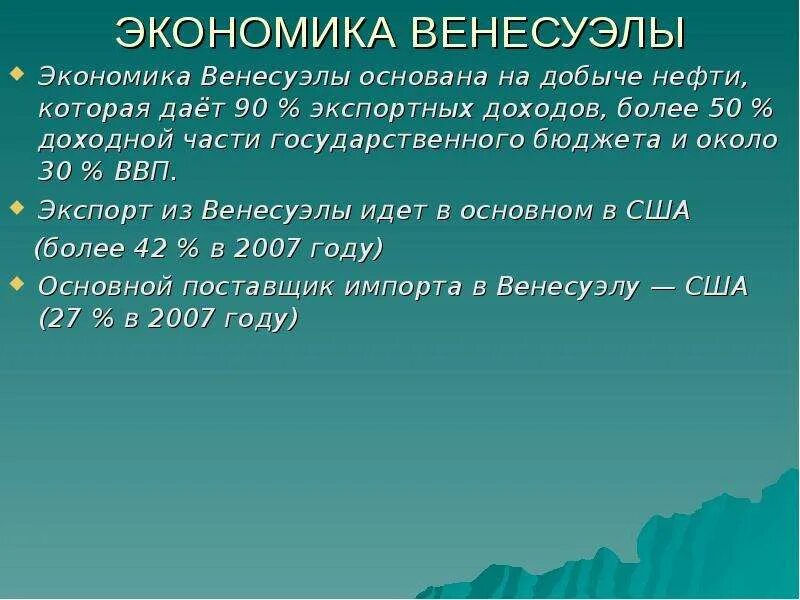 ЭКОНОМИКА ВЕНЕСУЭЛЫ

Экономика Венесуэлы основана на добыче нефти, которая даёт 90 % экспортных доходов, более 50 % доходной части государственного бюджета и около 30 % ВВП.

Экспорт из Венесуэлы идет в основном в США (более 42 % в 2007 году)

Основной поставщик импорта в Венесуэлу — США (27 % в 2007 году)